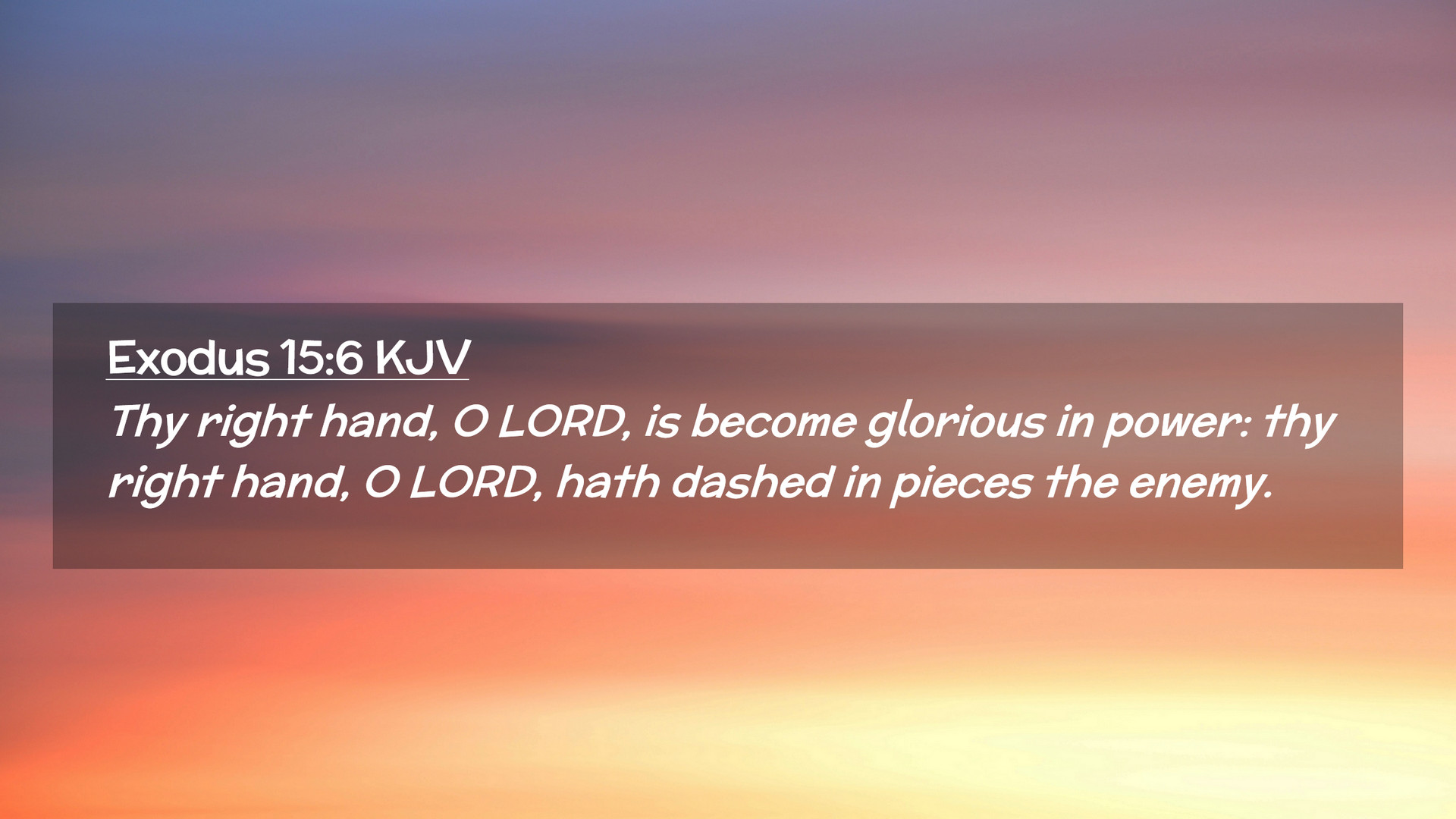 Exodus 15:6 KJV

Thy right hand, O LORD, is become glorious in power: thy right hand, O LORD, hath dashed in pieces the enemy.